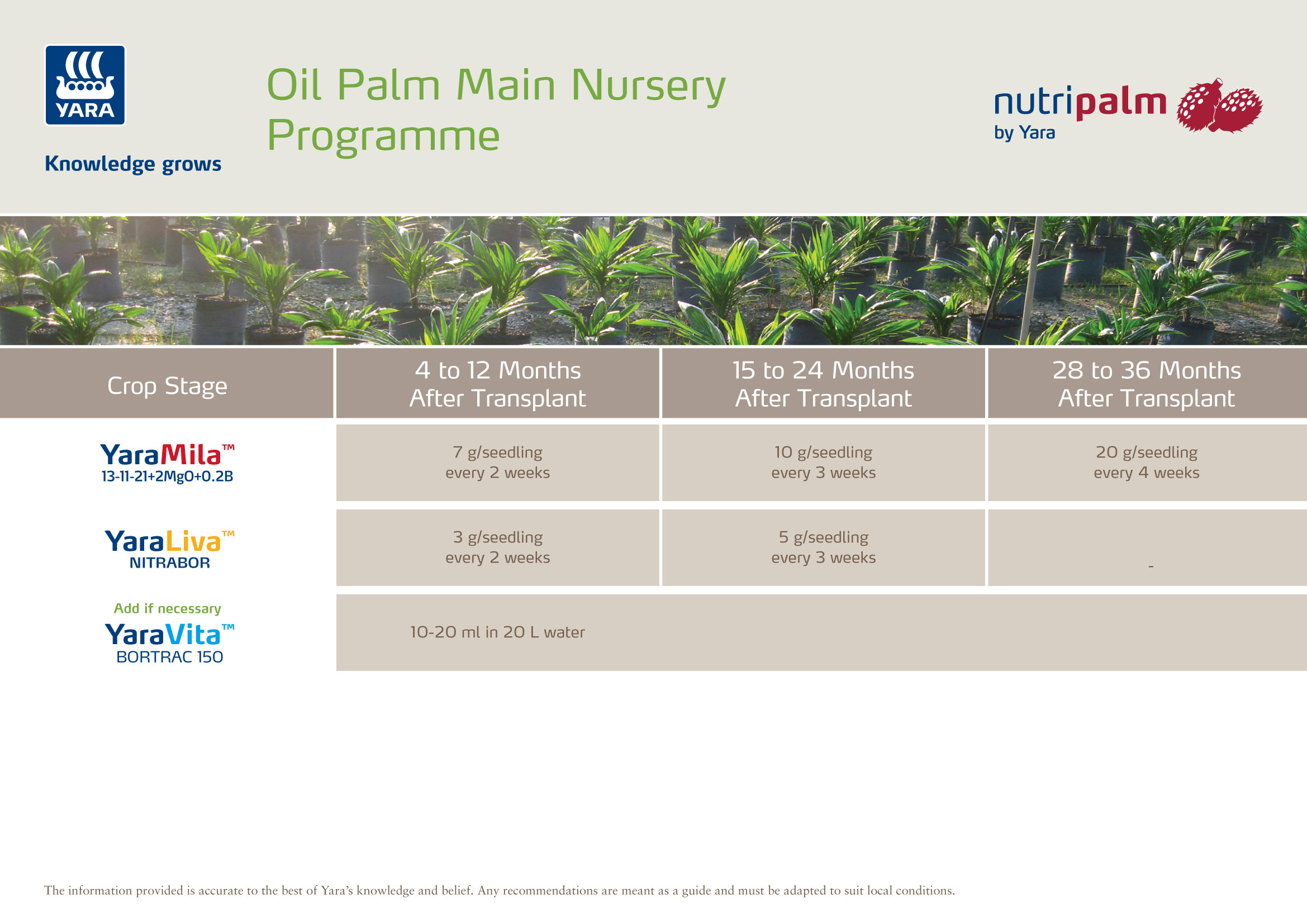 YARA

Knowledge grows

Oil Palm Main Nursery Programme

nutripalm by Yara

| Crop Stage | 4 to 12 Months After Transplant | 15 to 24 Months After Transplant | 28 to 36 Months After Transplant |
|---|---|---|---|
| YaraMila™ 13-11-21+2MgO+0.2B | 7 g/seedling every 2 weeks | 10 g/seedling every 3 weeks | 20 g/seedling every 4 weeks |
| YaraLiva™ NITRABOR | 3 g/seedling every 2 weeks | 5 g/seedling every 3 weeks | - |
| Add if necessary YaraVita™ BORTRAC 150 | 10-20 ml in 20 L water | | |

The information provided is accurate to the best of Yara's knowledge and belief. Any recommendations are meant as a guide and must be adapted to suit local conditions.